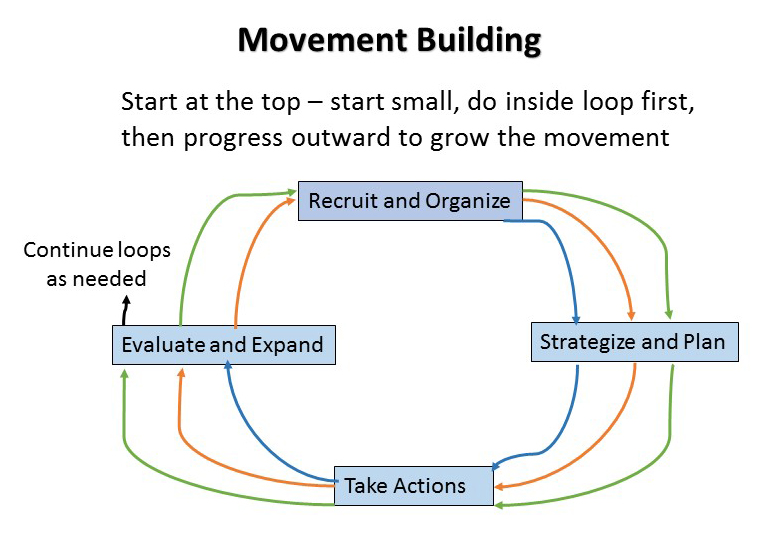 Movement Building

Start at the top – start small, do inside loop first, then progress outward to grow the movement

Recruit and Organize

Continue loops as needed

Evaluate and Expand

Strategize and Plan

Take Actions